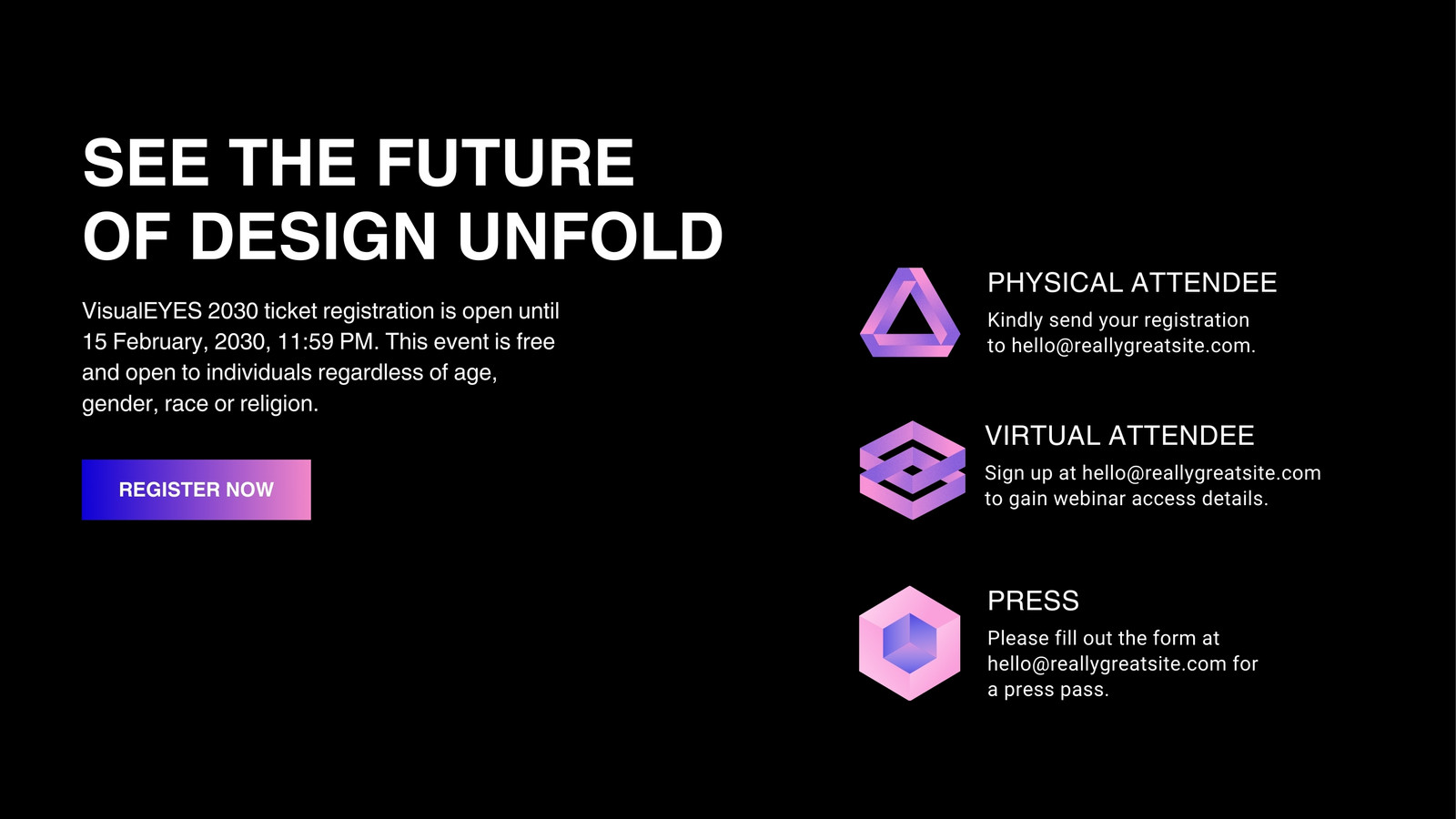 SEE THE FUTURE OF DESIGN UNFOLD

VisualEYES 2030 ticket registration is open until 15 February, 2030, 11:59 PM. This event is free and open to individuals regardless of age, gender, race or religion.

REGISTER NOW

PHYSICAL ATTENDEE

Kindly send your registration to hello@reallygreatsite.com.

VIRTUAL ATTENDEE

Sign up at hello@reallygreatsite.com to gain webinar access details.

PRESS

Please fill out the form at hello@reallygreatsite.com for a press pass.